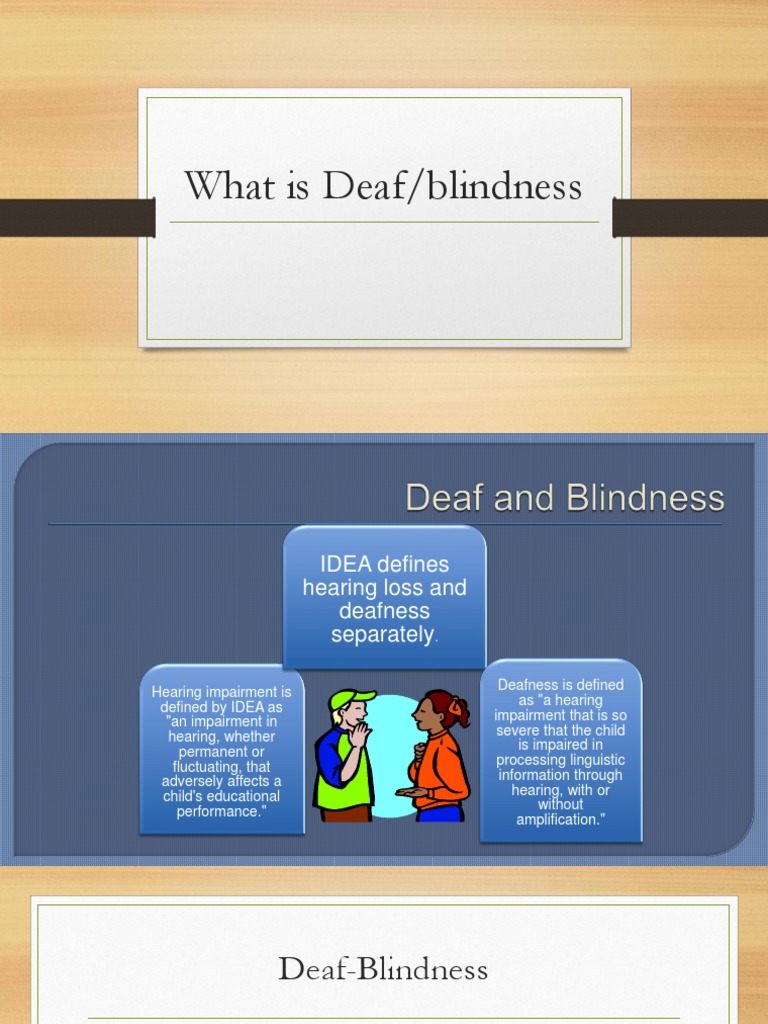 What is Deaf/blindness

Deaf and Blindness

IDEA defines hearing loss and deafness separately.

Hearing impairment is defined by IDEA as "an impairment in hearing, whether permanent or fluctuating, that adversely affects a child's educational performance."

Deafness is defined as "a hearing impairment that is so severe that the child is impaired in processing linguistic information through hearing, with or without amplification."

Deaf-Blindness